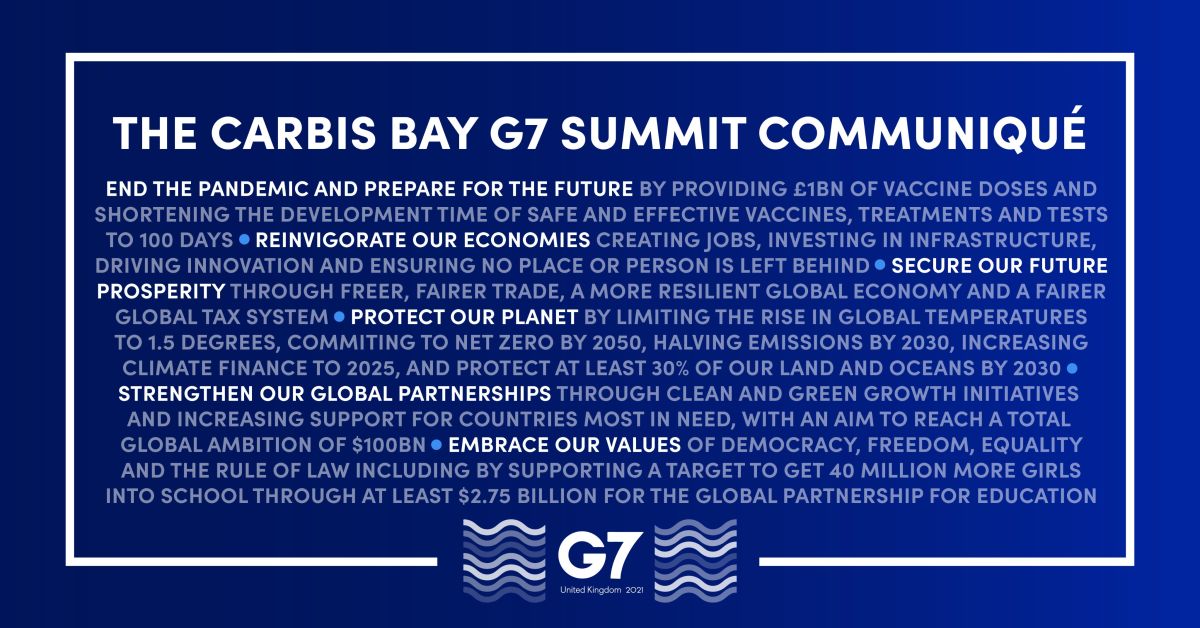 THE CARBIS BAY G7 SUMMIT COMMUNIQUÉ

END THE PANDEMIC AND PREPARE FOR THE FUTURE BY PROVIDING £1BN OF VACCINE DOSES AND SHORTENING THE DEVELOPMENT TIME OF SAFE AND EFFECTIVE VACCINES, TREATMENTS AND TESTS TO 100 DAYS • REINVIGORATE OUR ECONOMIES CREATING JOBS, INVESTING IN INFRASTRUCTURE, DRIVING INNOVATION AND ENSURING NO PLACE OR PERSON IS LEFT BEHIND • SECURE OUR FUTURE PROSPERITY THROUGH FREER, FAIRER TRADE, A MORE RESILIENT GLOBAL ECONOMY AND A FAIRER GLOBAL TAX SYSTEM • PROTECT OUR PLANET BY LIMITING THE RISE IN GLOBAL TEMPERATURES TO 1.5 DEGREES, COMMITING TO NET ZERO BY 2050, HALVING EMISSIONS BY 2030, INCREASING CLIMATE FINANCE TO 2025, AND PROTECT AT LEAST 30% OF OUR LAND AND OCEANS BY 2030 • STRENGTHEN OUR GLOBAL PARTNERSHIPS THROUGH CLEAN AND GREEN GROWTH INITIATIVES AND INCREASING SUPPORT FOR COUNTRIES MOST IN NEED, WITH AN AIM TO REACH A TOTAL GLOBAL AMBITION OF $100BN • EMBRACE OUR VALUES OF DEMOCRACY, FREEDOM, EQUALITY AND THE RULE OF LAW INCLUDING BY SUPPORTING A TARGET TO GET 40 MILLION MORE GIRLS INTO SCHOOL THROUGH AT LEAST $2.75 BILLION FOR THE GLOBAL PARTNERSHIP FOR EDUCATION

G7
United Kingdom 2021